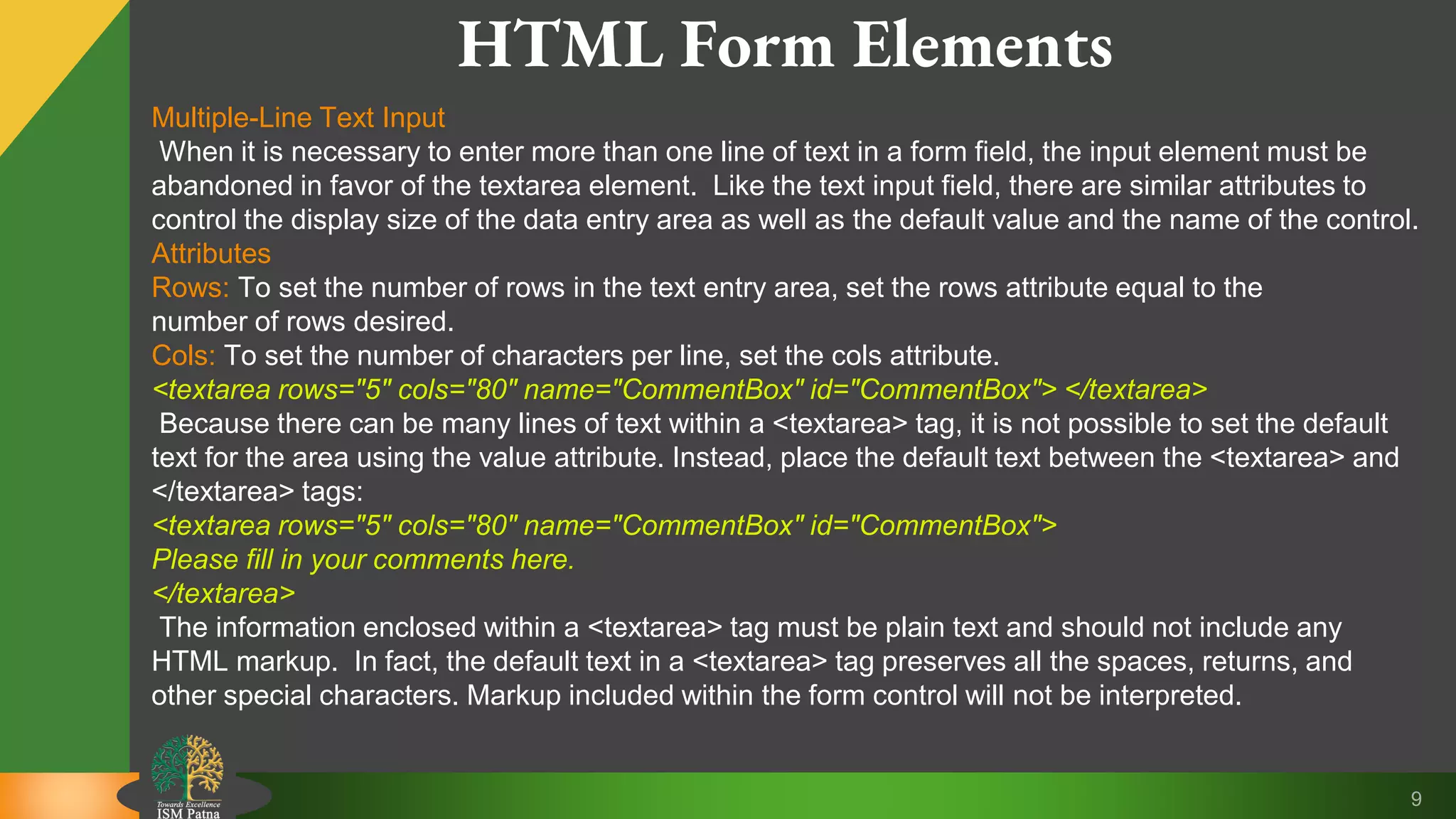 HTML Form Elements

Multiple-Line Text Input
When it is necessary to enter more than one line of text in a form field, the input element must be abandoned in favor of the textarea element. Like the text input field, there are similar attributes to control the display size of the data entry area as well as the default value and the name of the control.
Attributes
Rows: To set the number of rows in the text entry area, set the rows attribute equal to the number of rows desired.
Cols: To set the number of characters per line, set the cols attribute.
<textarea rows="5" cols="80" name="CommentBox" id="CommentBox"> </textarea>
Because there can be many lines of text within a <textarea> tag, it is not possible to set the default text for the area using the value attribute. Instead, place the default text between the <textarea> and </textarea> tags:
<textarea rows="5" cols="80" name="CommentBox" id="CommentBox">
Please fill in your comments here.
</textarea>
The information enclosed within a <textarea> tag must be plain text and should not include any HTML markup. In fact, the default text in a <textarea> tag preserves all the spaces, returns, and other special characters. Markup included within the form control will not be interpreted.

Towards Excellence
ISM Patna

9